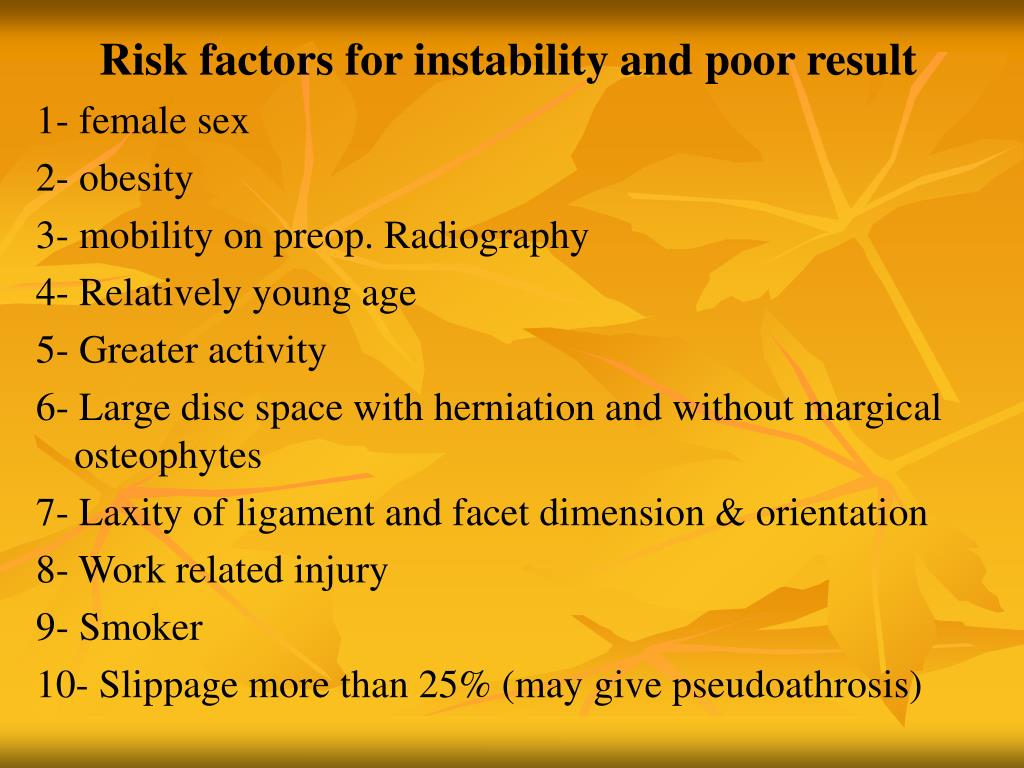 Risk factors for instability and poor result

1- female sex

2- obesity

3- mobility on preop. Radiography

4- Relatively young age

5- Greater activity

6- Large disc space with herniation and without margical osteophytes

7- Laxity of ligament and facet dimension & orientation

8- Work related injury

9- Smoker

10- Slippage more than 25% (may give pseudoathrosis)